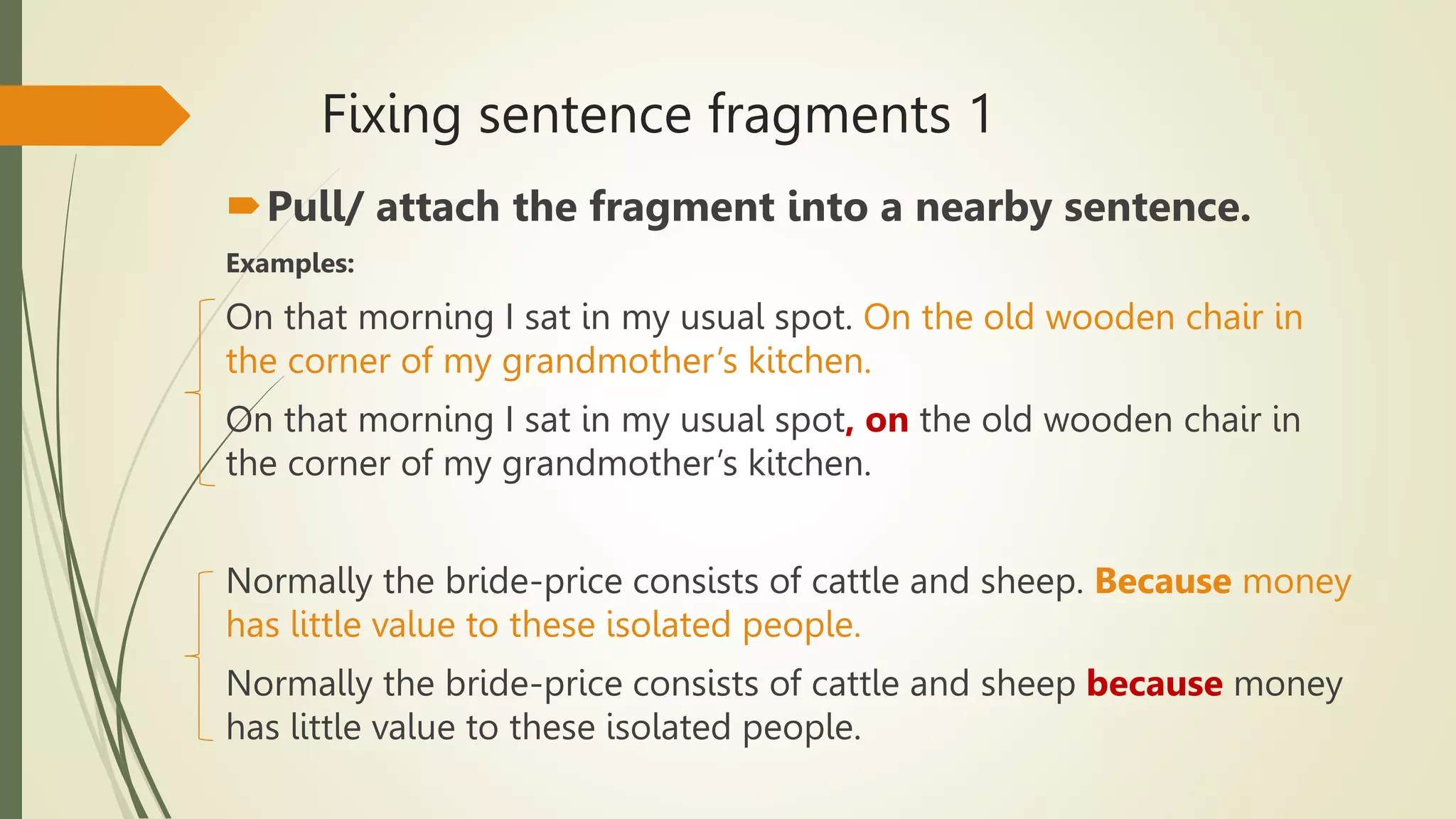 Fixing sentence fragments 1

Pull/ attach the fragment into a nearby sentence.

Examples:

On that morning I sat in my usual spot. On the old wooden chair in the corner of my grandmother's kitchen.

On that morning I sat in my usual spot, on the old wooden chair in the corner of my grandmother's kitchen.

Normally the bride-price consists of cattle and sheep. Because money has little value to these isolated people.

Normally the bride-price consists of cattle and sheep because money has little value to these isolated people.